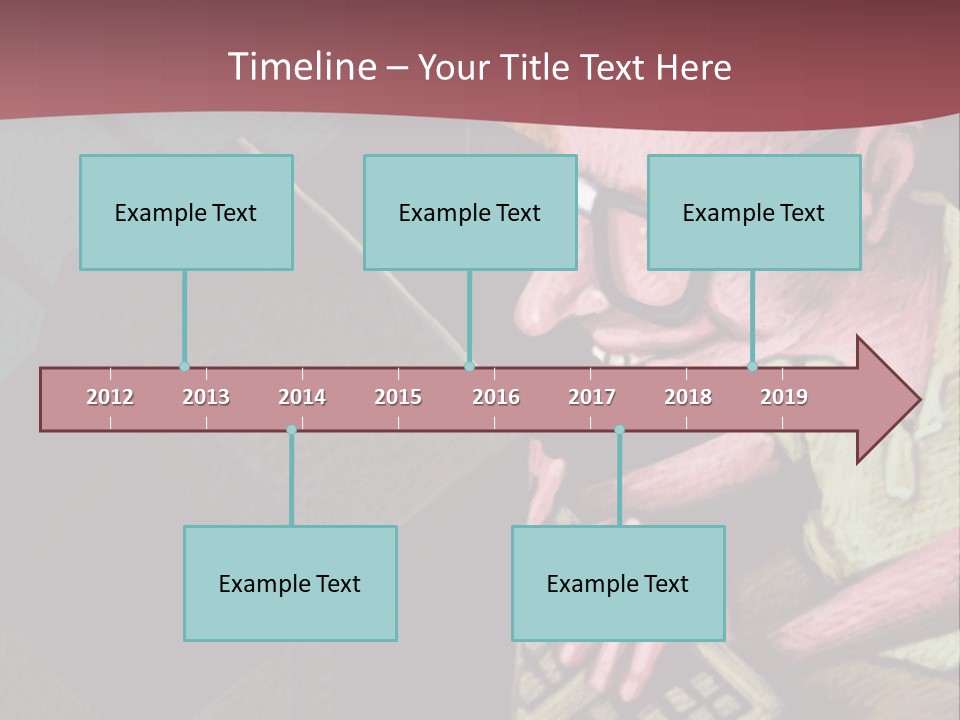 Timeline – Your Title Text Here

Example Text

Example Text

Example Text

2012 2013 2014 2015 2016 2017 2018 2019

Example Text

Example Text